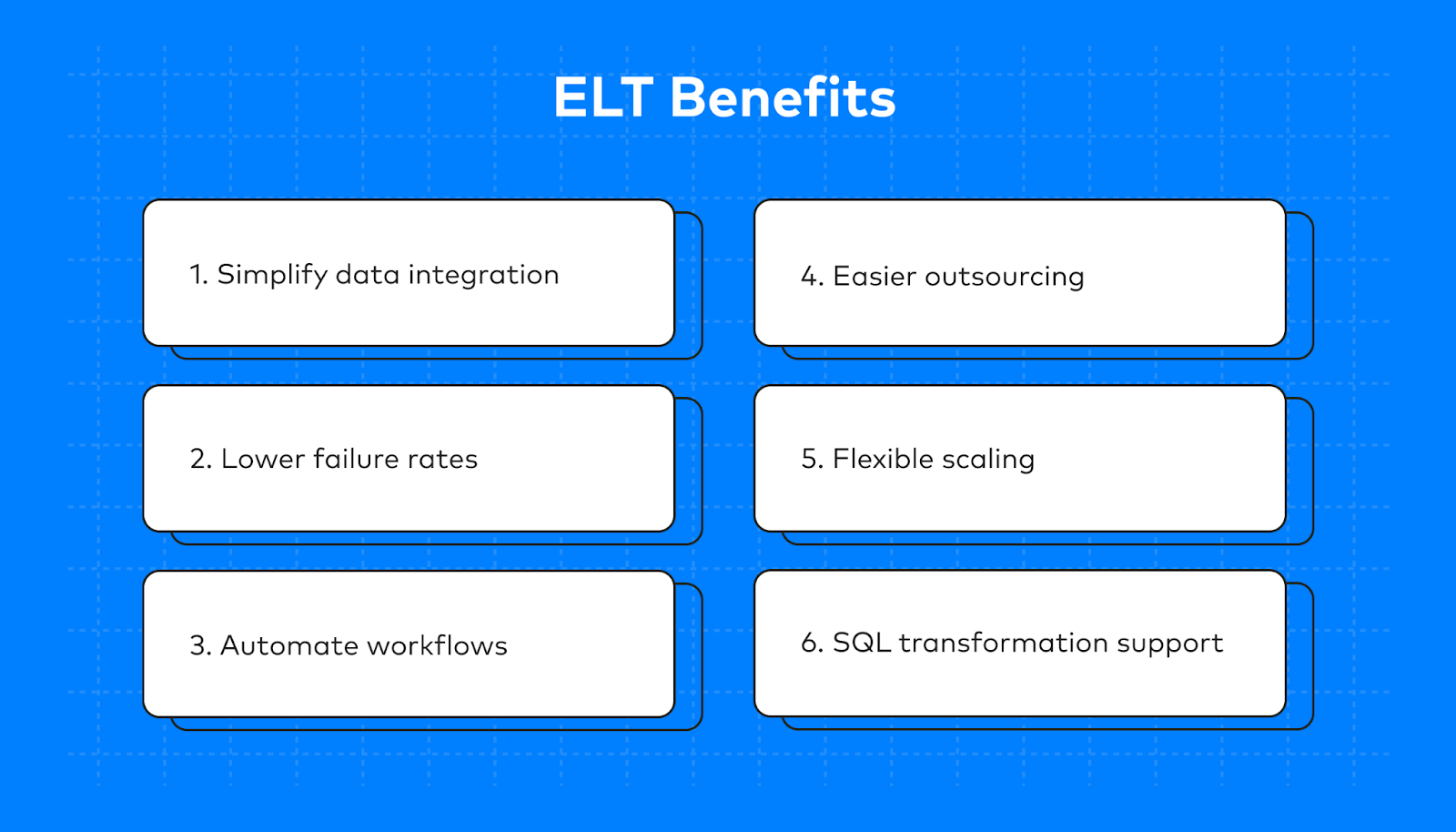 ELT Benefits

1. Simplify data integration

2. Lower failure rates

3. Automate workflows

4. Easier outsourcing

5. Flexible scaling

6. SQL transformation support